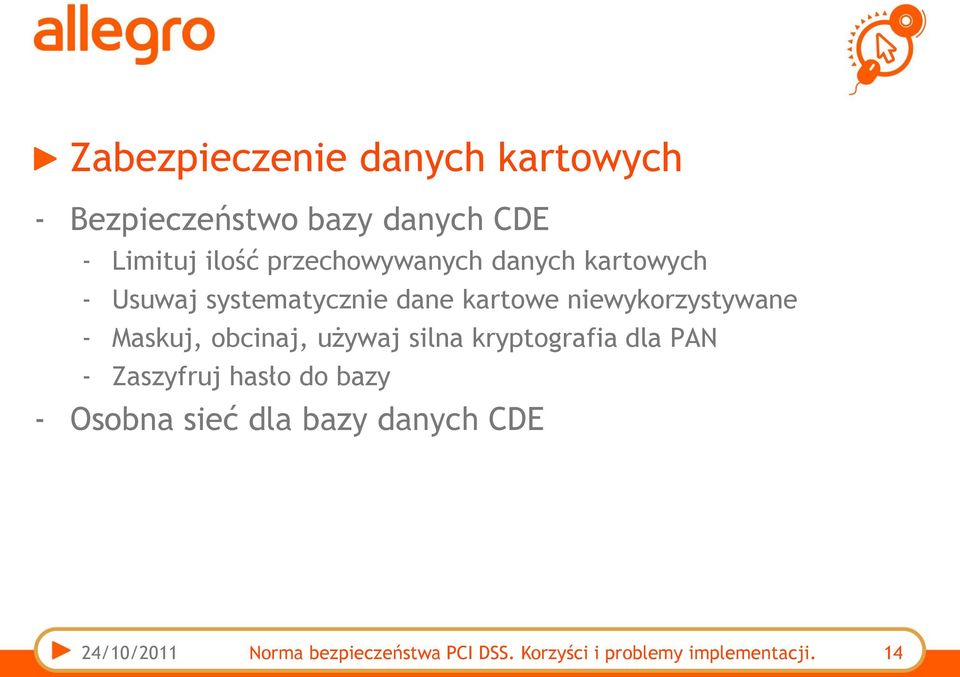 allegro

Zabezpieczenie danych kartowych

- Bezpieczeństwo bazy danych CDE
 - Limituj ilość przechowywanych danych kartowych
 - Usuwaj systematycznie dane kartowe niewykorzystywane
 - Maskuj, obcinaj, używaj silna kryptografia dla PAN
 - Zaszyfruj hasło do bazy
- Osobna sieć dla bazy danych CDE

24/10/2011 Norma bezpieczeństwa PCI DSS. Korzyści i problemy implementacji. 14